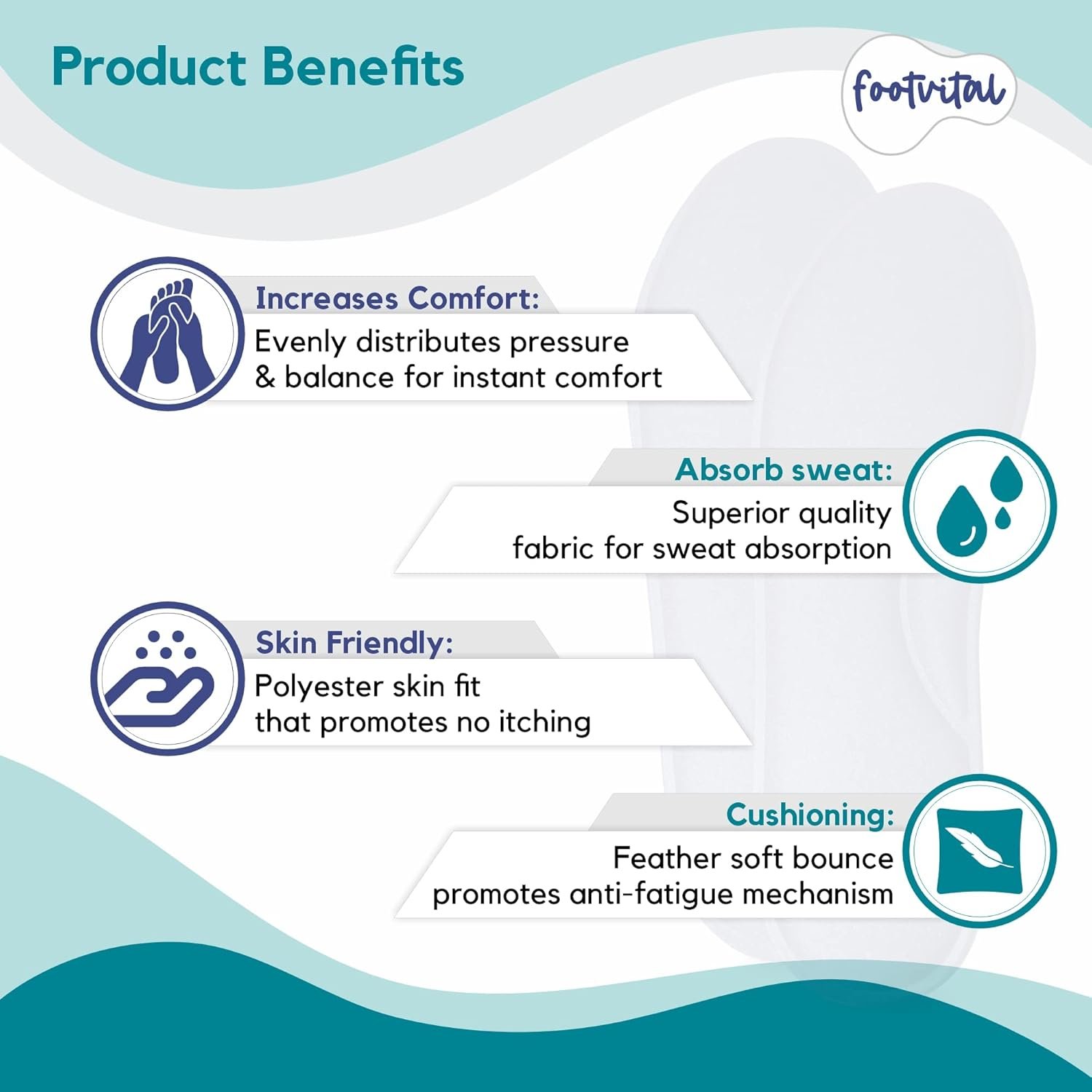 Product Benefits

footvital

Increases Comfort:
Evenly distributes pressure & balance for instant comfort

Absorb sweat:
Superior quality fabric for sweat absorption

Skin Friendly:
Polyester skin fit that promotes no itching

Cushioning:
Feather soft bounce promotes anti-fatigue mechanism